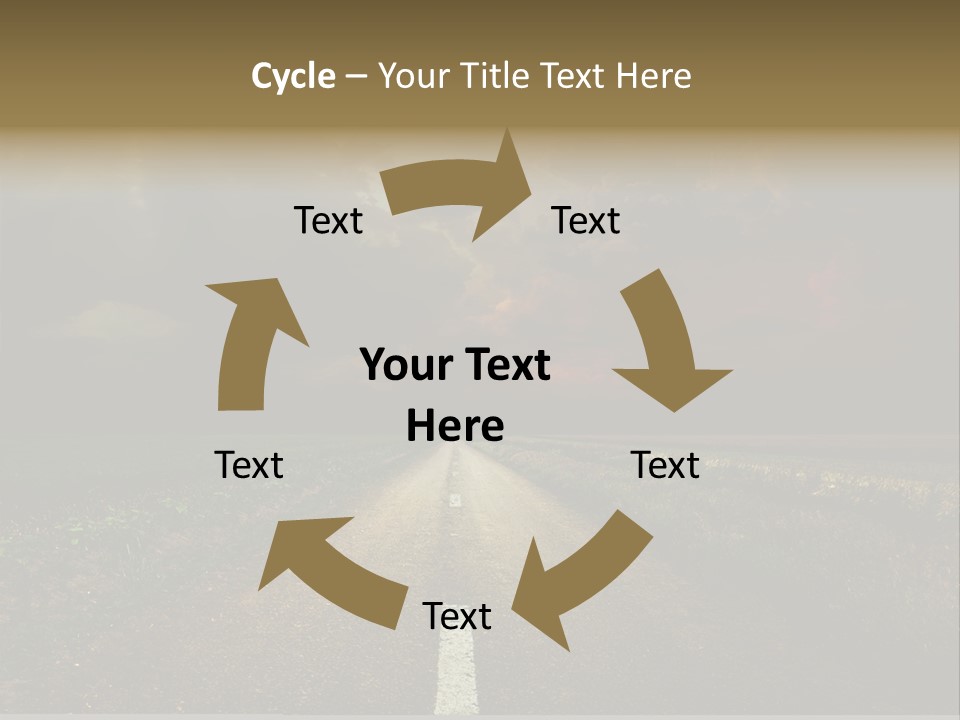 Cycle – Your Title Text Here

Text

Text

Your Text Here

Text

Text

Text